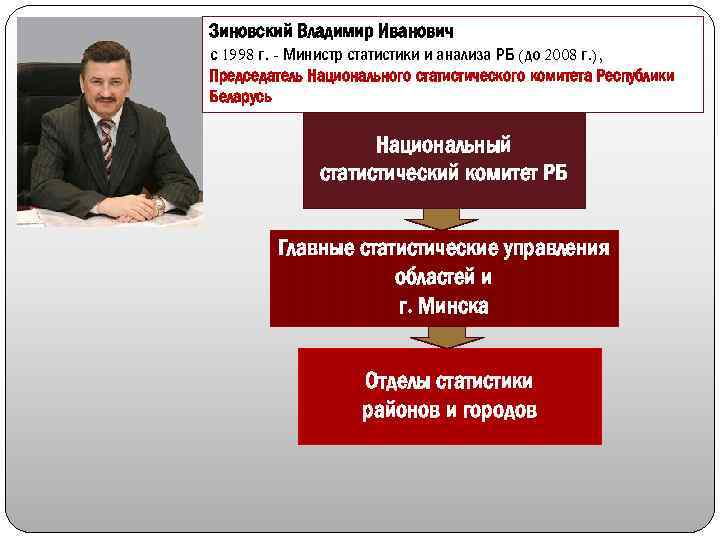 Зиновский Владимир Иванович
с 1998 г. - Министр статистики и анализа РБ (до 2008 г.),
Председатель Национального статистического комитета Республики Беларусь

Национальный статистический комитет РБ

Главные статистические управления областей и г. Минска

Отделы статистики районов и городов